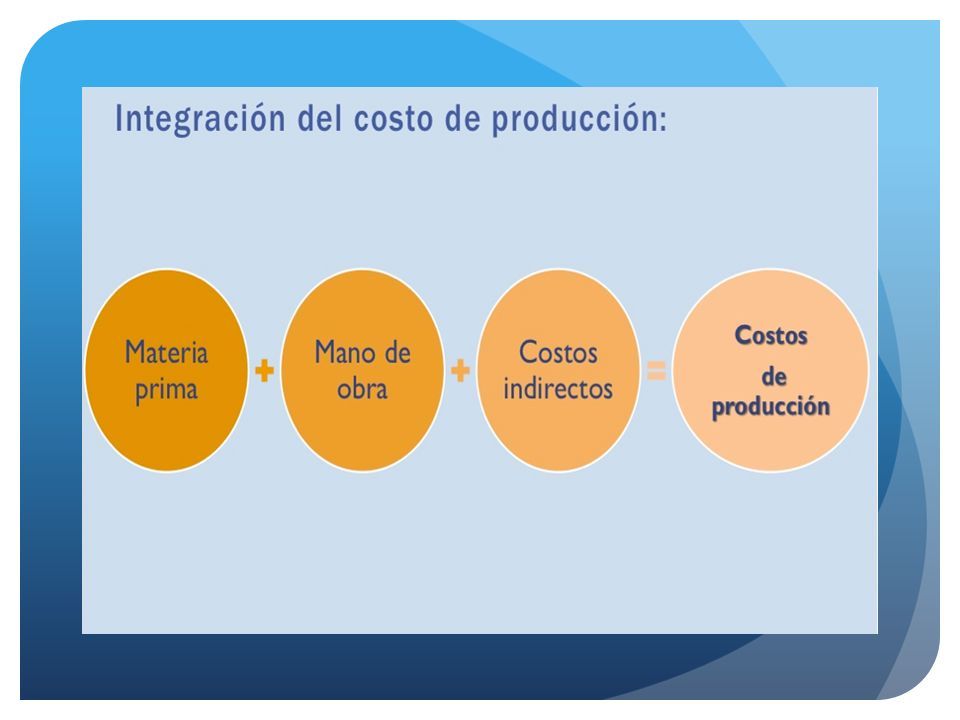 Integración del costo de producción:

Materia prima + Mano de obra + Costos indirectos = Costos de producción